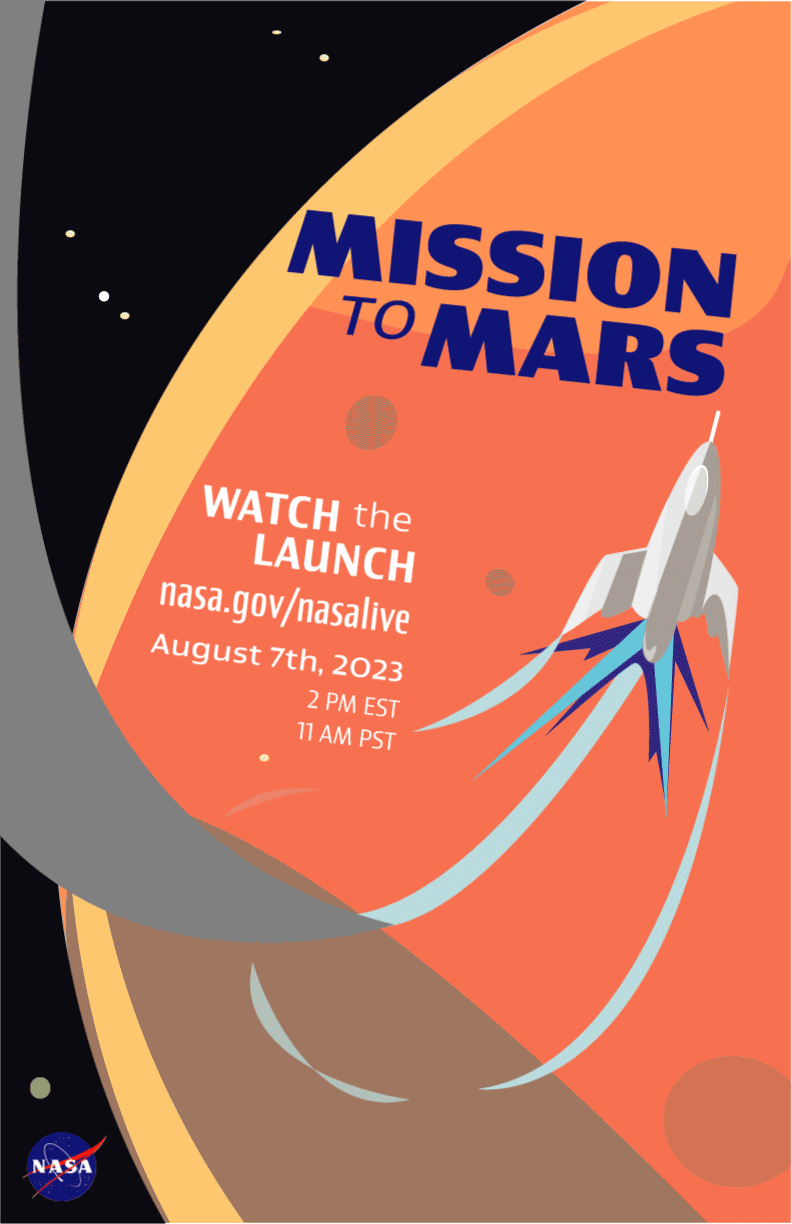 MISSION TO MARS

WATCH the LAUNCH
nasa.gov/nasalive
August 7th, 2023
2 PM EST
11 AM PST

NASA